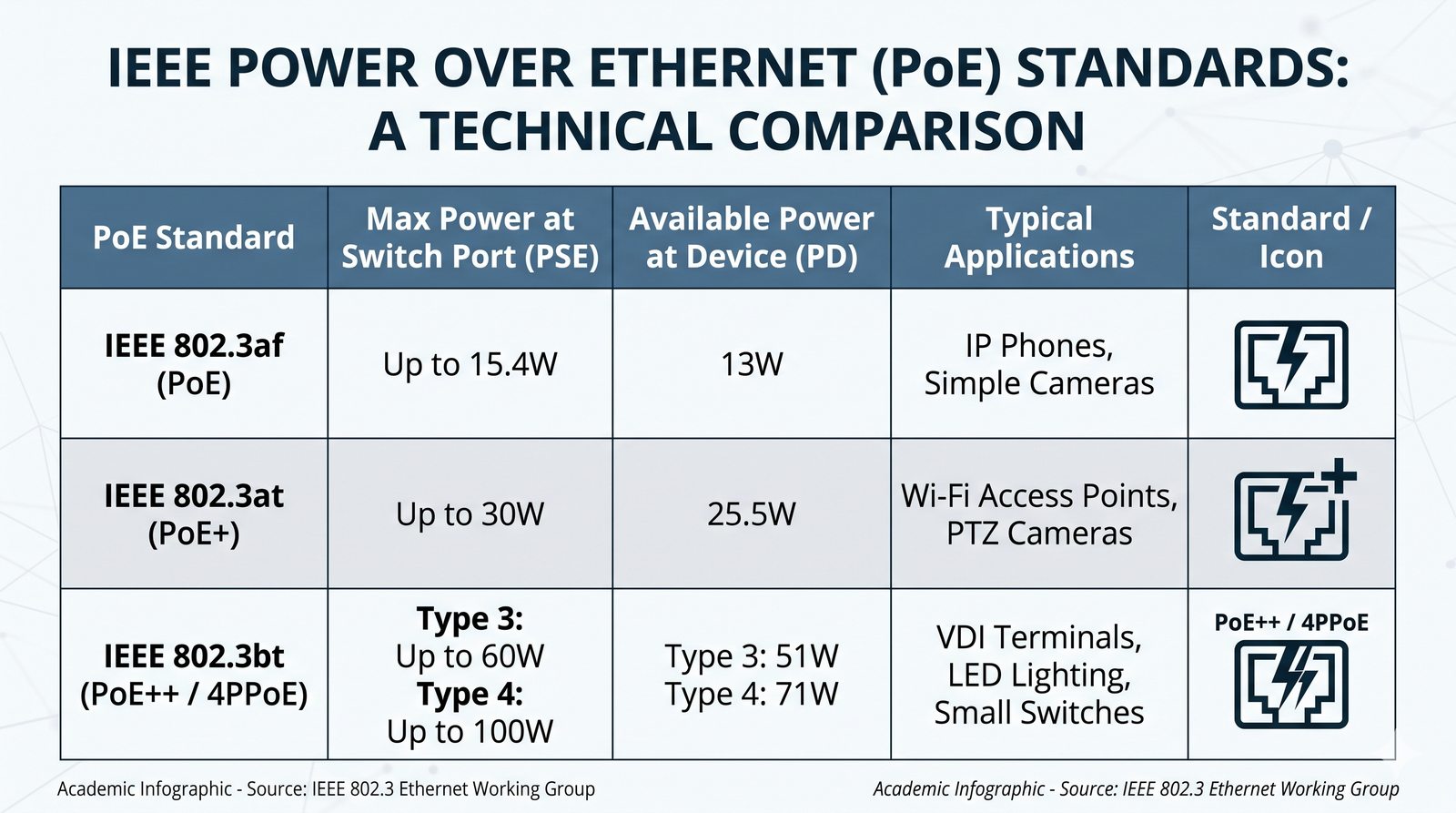 IEEE POWER OVER ETHERNET (PoE) STANDARDS: A TECHNICAL COMPARISON

| PoE Standard | Max Power at Switch Port (PSE) | Available Power at Device (PD) | Typical Applications | Standard / Icon |
|---|---|---|---|---|
| IEEE 802.3af (PoE) | Up to 15.4W | 13W | IP Phones, Simple Cameras | |
| IEEE 802.3at (PoE+) | Up to 30W | 25.5W | Wi-Fi Access Points, PTZ Cameras | |
| IEEE 802.3bt (PoE++ / 4PPoE) | Type 3: Up to 60W Type 4: Up to 100W | Type 3: 51W Type 4: 71W | VDI Terminals, LED Lighting, Small Switches | PoE++ / 4PPoE |

Academic Infographic - Source: IEEE 802.3 Ethernet Working Group

Academic Infographic - Source: IEEE 802.3 Ethernet Working Group